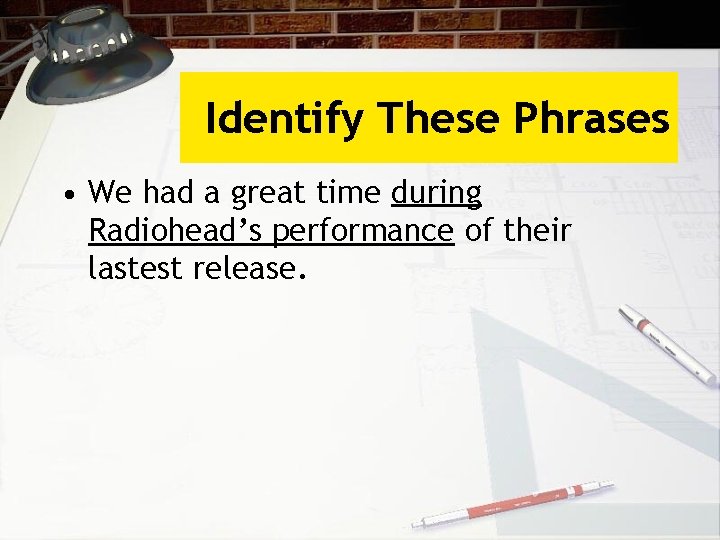 Identify These Phrases

• We had a great time during Radiohead’s performance of their lastest release.